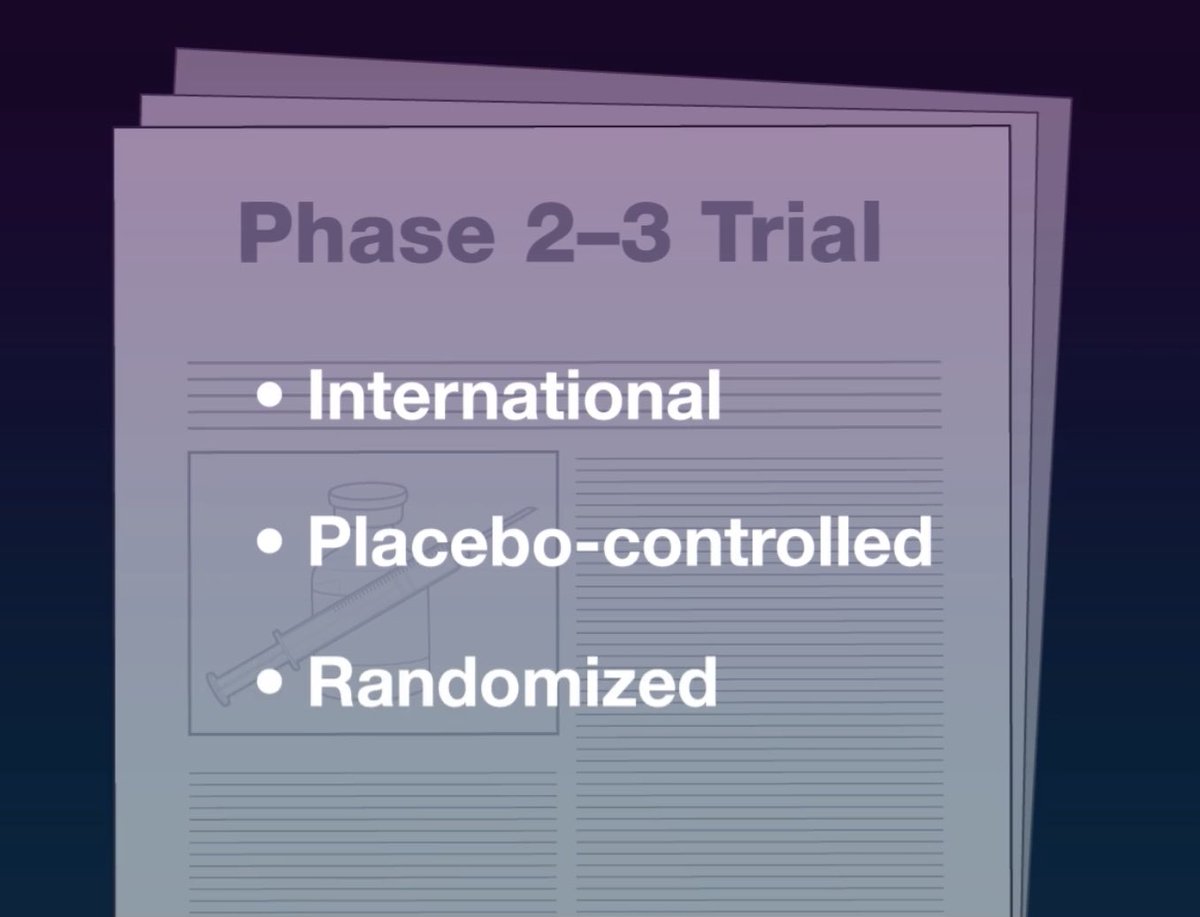 Phase 2–3 Trial

• International

• Placebo-controlled

• Randomized